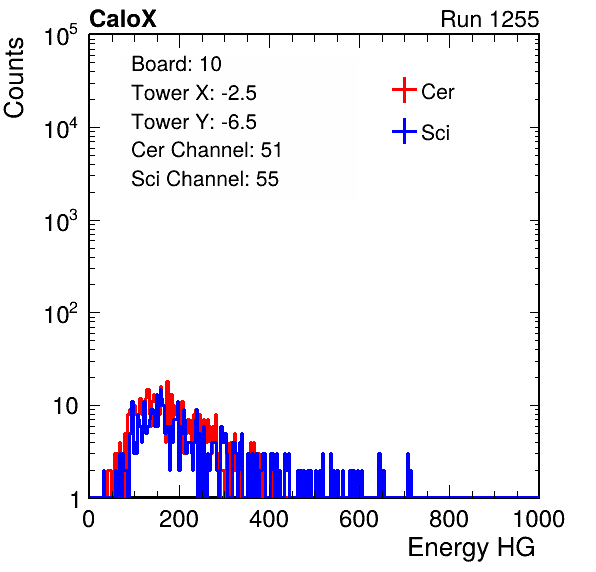 CaloX

Run 1255

Counts

$10^5$

$10^4$

$10^3$

$10^2$

10

1

Board: 10

Tower X: -2.5

Tower Y: -6.5

Cer Channel: 51

Sci Channel: 55

Cer

Sci

0

200

400

600

800

1000

Energy HG